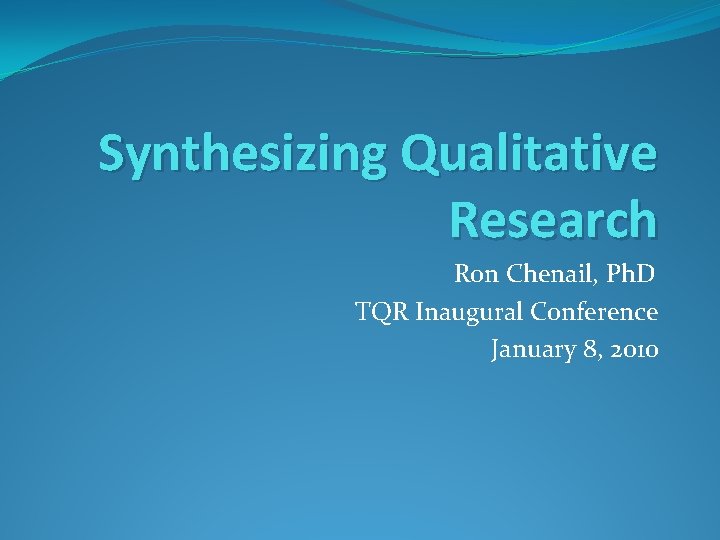 Synthesizing Qualitative Research

Ron Chenail, PhD
TQR Inaugural Conference
January 8, 2010